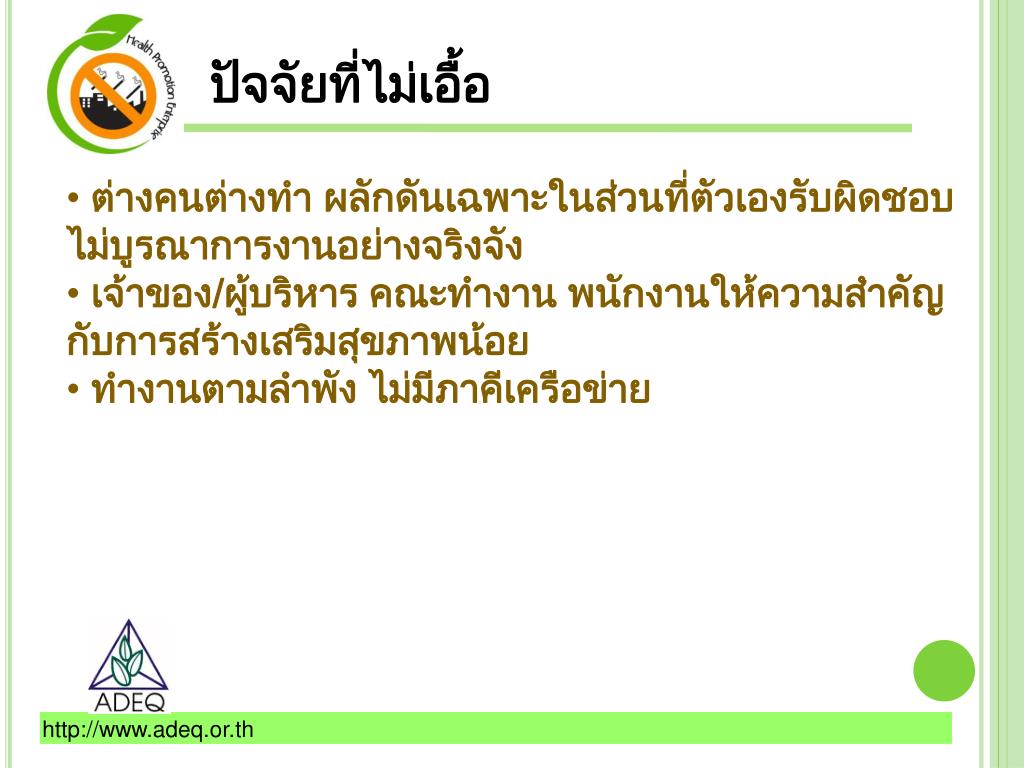 Health Promotion Enterprise

ปัจจัยที่ไม่เอื้อ

• ต่างคนต่างทำ ผลักดันเฉพาะในส่วนที่ตัวเองรับผิดชอบ ไม่บูรณาการงานอย่างจริงจัง
• เจ้าของ/ผู้บริหาร คณะทำงาน พนักงานให้ความสำคัญกับการสร้างเสริมสุขภาพน้อย
• ทำงานตามลำพัง ไม่มีภาคีเครือข่าย

ADEQ

http://www.adeq.or.th